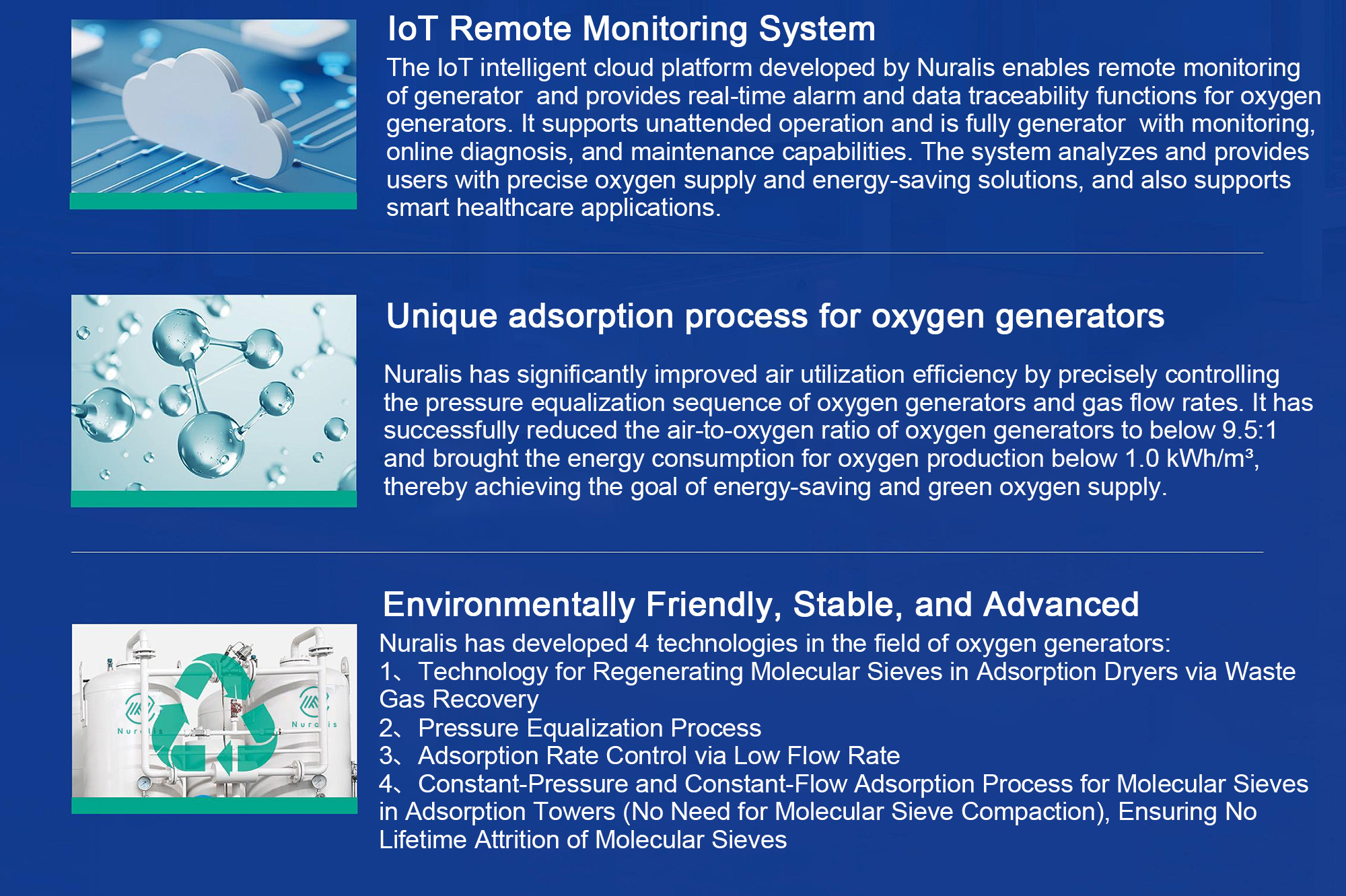 IoT Remote Monitoring System

The IoT intelligent cloud platform developed by Nuralis enables remote monitoring of generator and provides real-time alarm and data traceability functions for oxygen generators. It supports unattended operation and is fully generator with monitoring, online diagnosis, and maintenance capabilities. The system analyzes and provides users with precise oxygen supply and energy-saving solutions, and also supports smart healthcare applications.

Unique adsorption process for oxygen generators

Nuralis has significantly improved air utilization efficiency by precisely controlling the pressure equalization sequence of oxygen generators and gas flow rates. It has successfully reduced the air-to-oxygen ratio of oxygen generators to below 9.5:1 and brought the energy consumption for oxygen production below 1.0 kWh/m³, thereby achieving the goal of energy-saving and green oxygen supply.

Environmentally Friendly, Stable, and Advanced

Nuralis has developed 4 technologies in the field of oxygen generators:
1、Technology for Regenerating Molecular Sieves in Adsorption Dryers via Waste Gas Recovery
2、Pressure Equalization Process
3、Adsorption Rate Control via Low Flow Rate
4、Constant-Pressure and Constant-Flow Adsorption Process for Molecular Sieves in Adsorption Towers (No Need for Molecular Sieve Compaction), Ensuring No Lifetime Attrition of Molecular Sieves

Nuralis
Nuralis